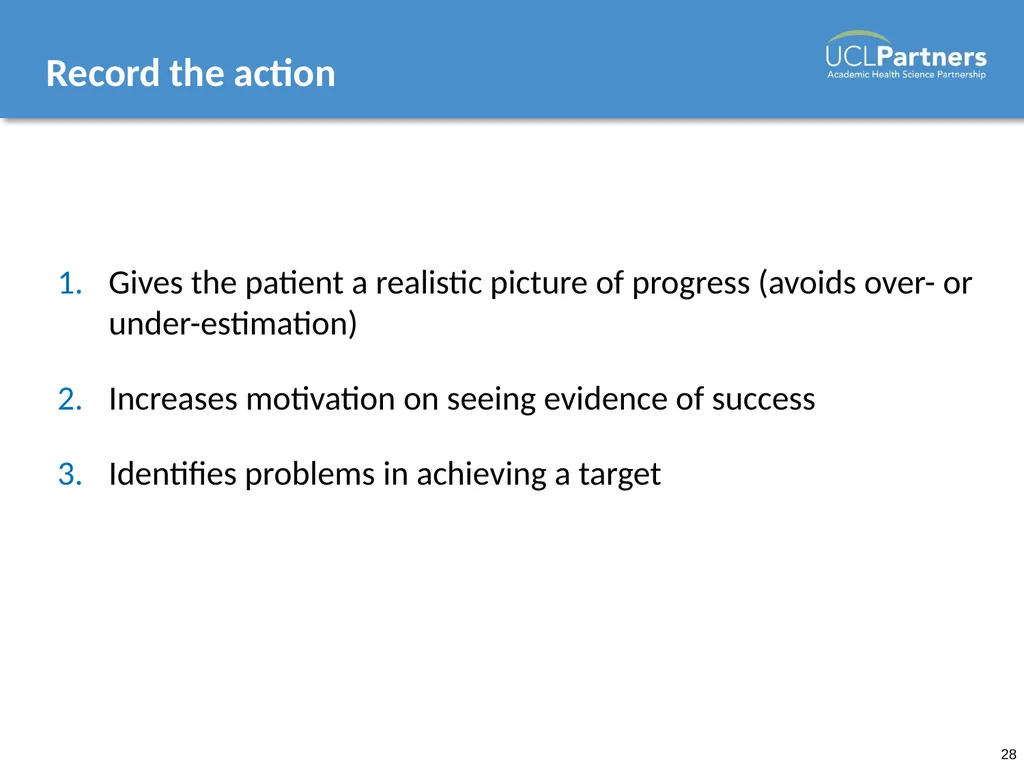 Record the action

UCLPartners
Academic Health Science Partnership

1. Gives the patient a realistic picture of progress (avoids over- or under-estimation)

2. Increases motivation on seeing evidence of success

3. Identifies problems in achieving a target

28